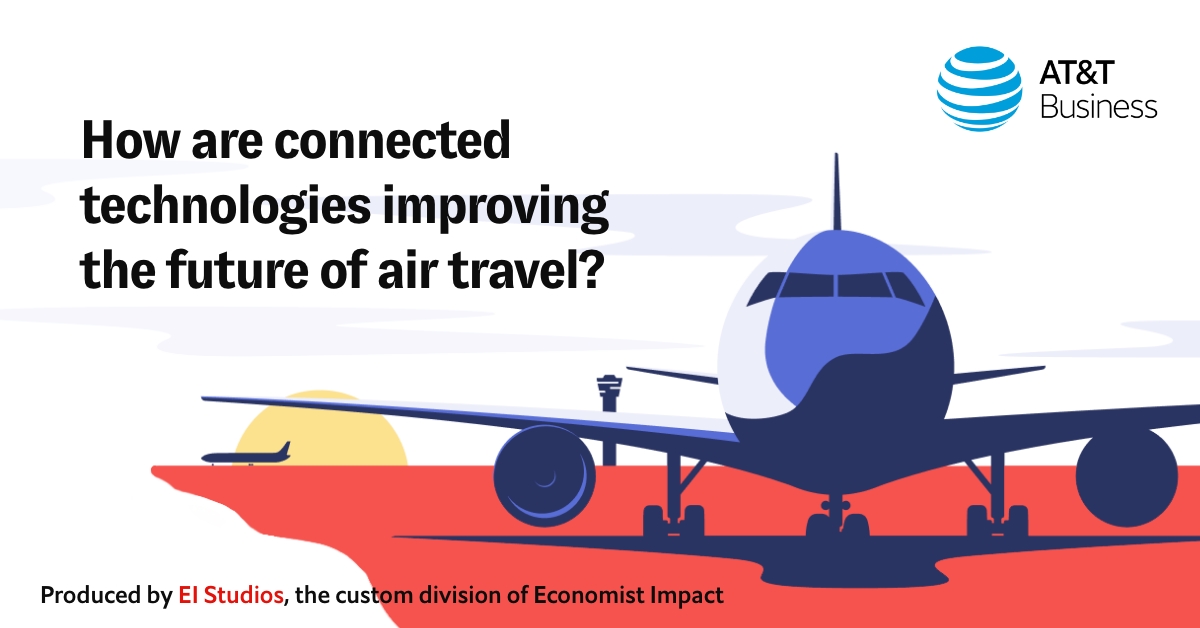 AT&T Business

How are connected technologies improving the future of air travel?

Produced by EI Studios, the custom division of Economist Impact